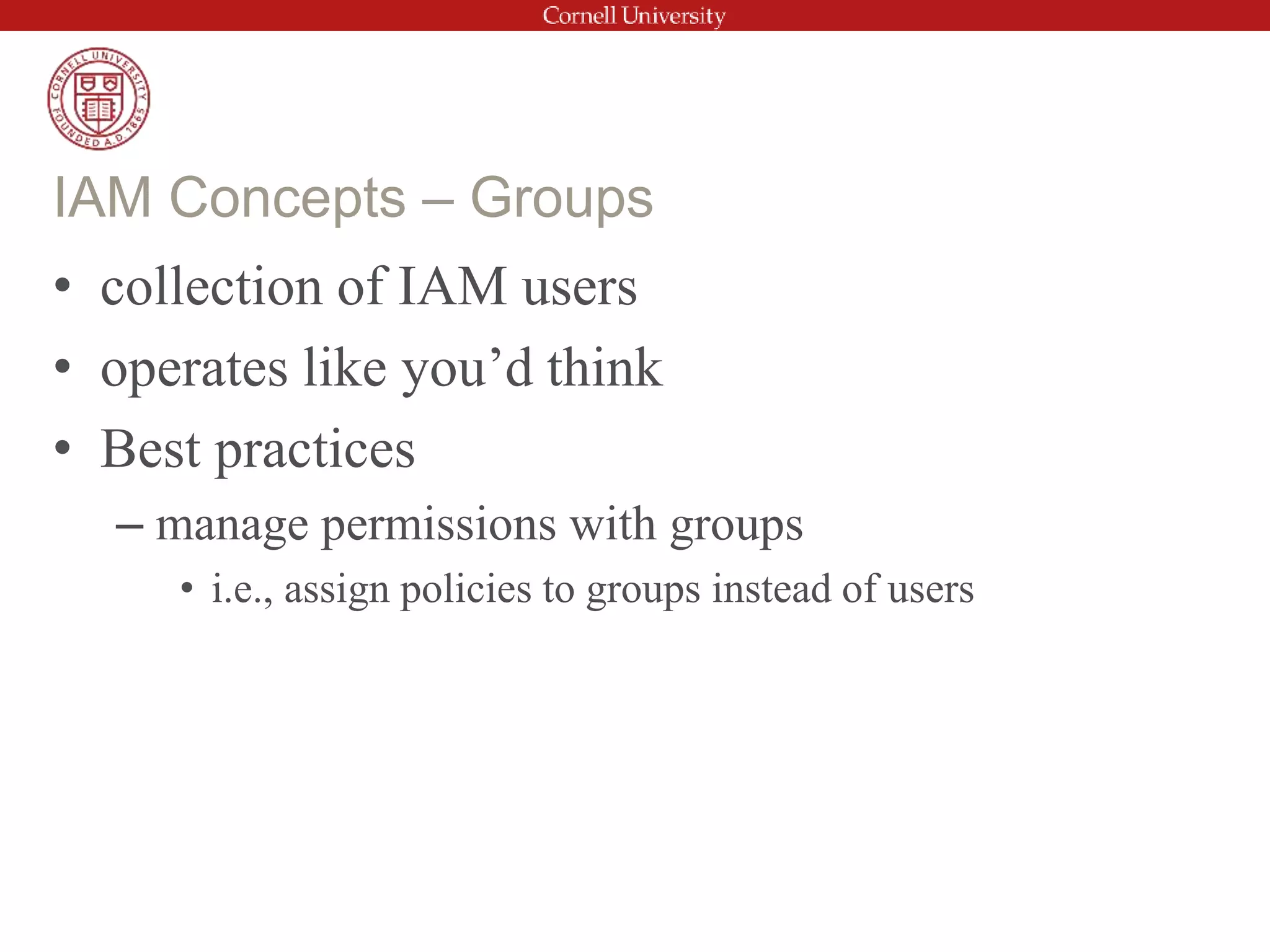 Cornell University

CORNELL UNIVERSITY FOUNDED A.D. 1865

IAM Concepts – Groups

• collection of IAM users
• operates like you’d think
• Best practices
– manage permissions with groups
• i.e., assign policies to groups instead of users